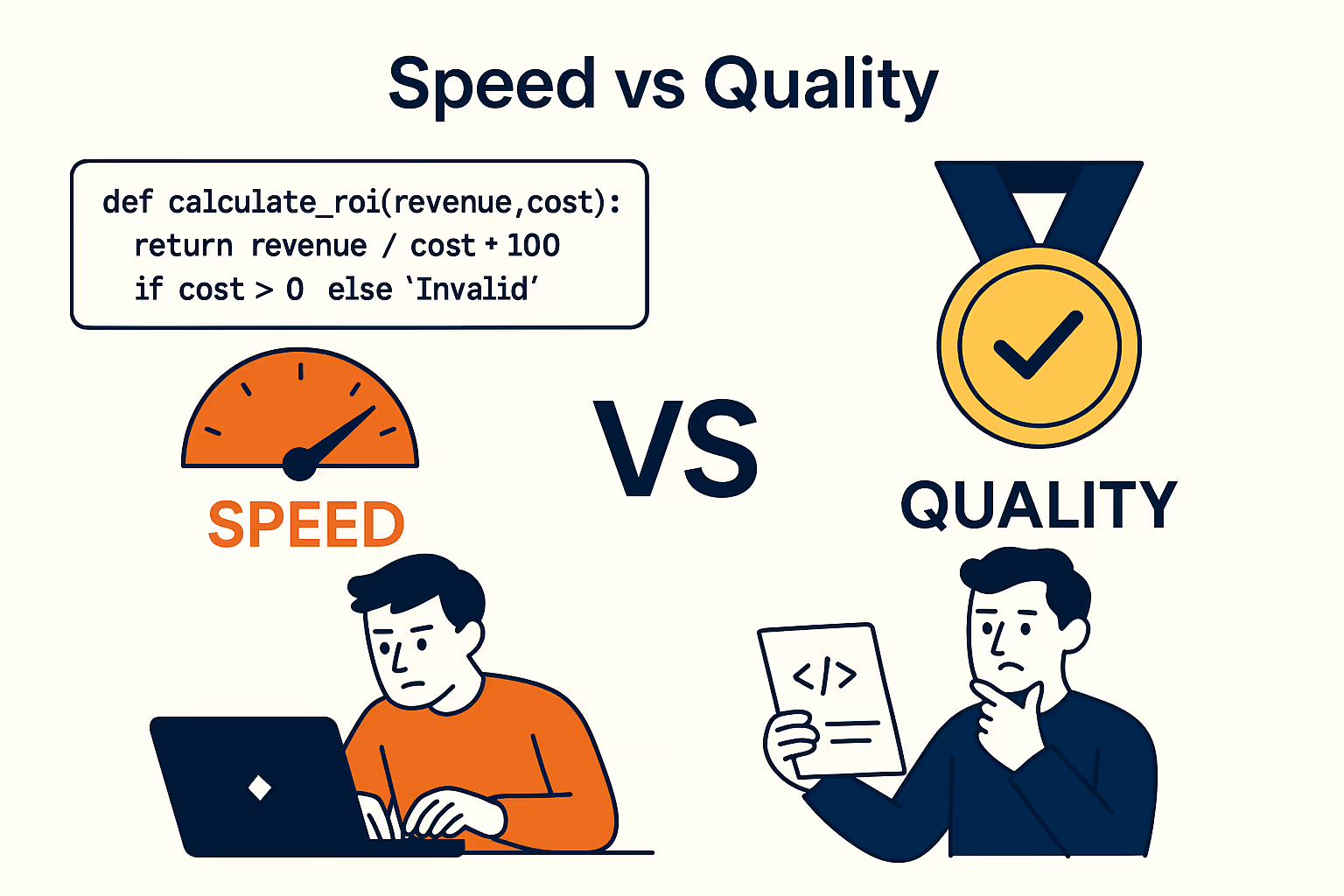 Speed vs Quality

def calculate_roi(revenue,cost):
  return revenue / cost + 100
  if cost > 0  else 'Invalid'

SPEED

VS

QUALITY

</>